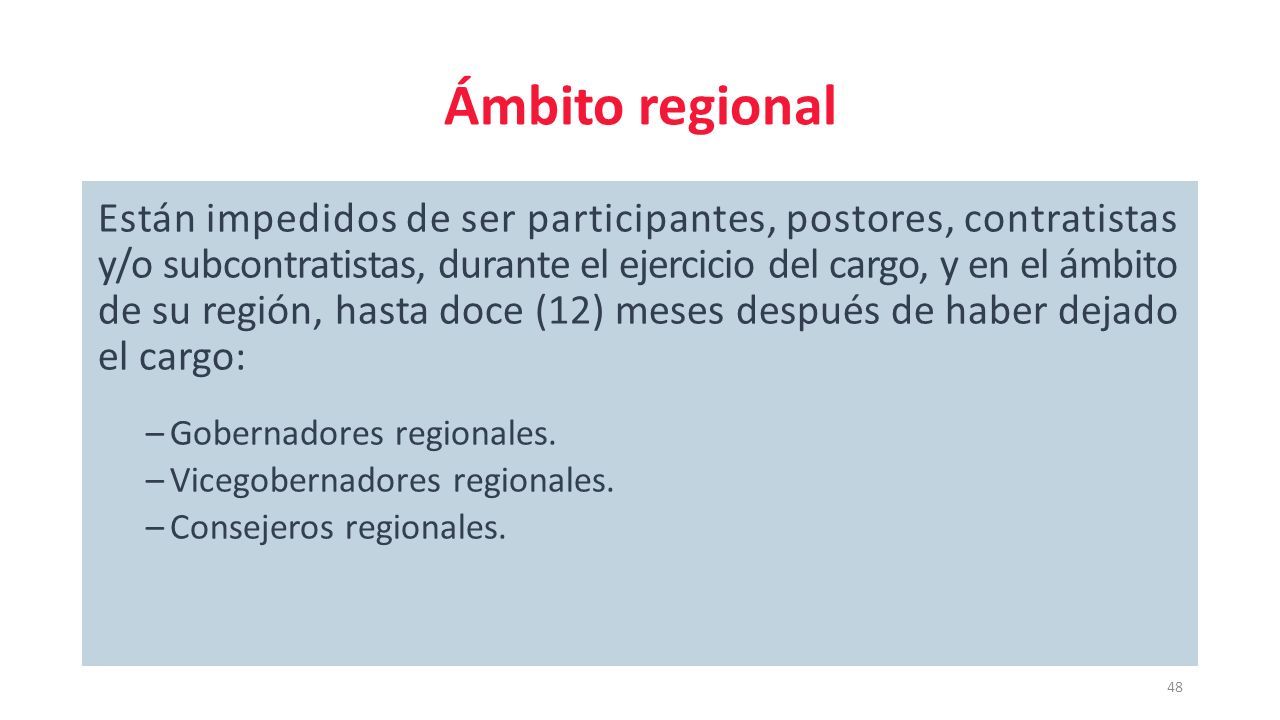 Ámbito regional

Están impedidos de ser participantes, postores, contratistas y/o subcontratistas, durante el ejercicio del cargo, y en el ámbito de su región, hasta doce (12) meses después de haber dejado el cargo:

– Gobernadores regionales.
– Vicegobernadores regionales.
– Consejeros regionales.

48